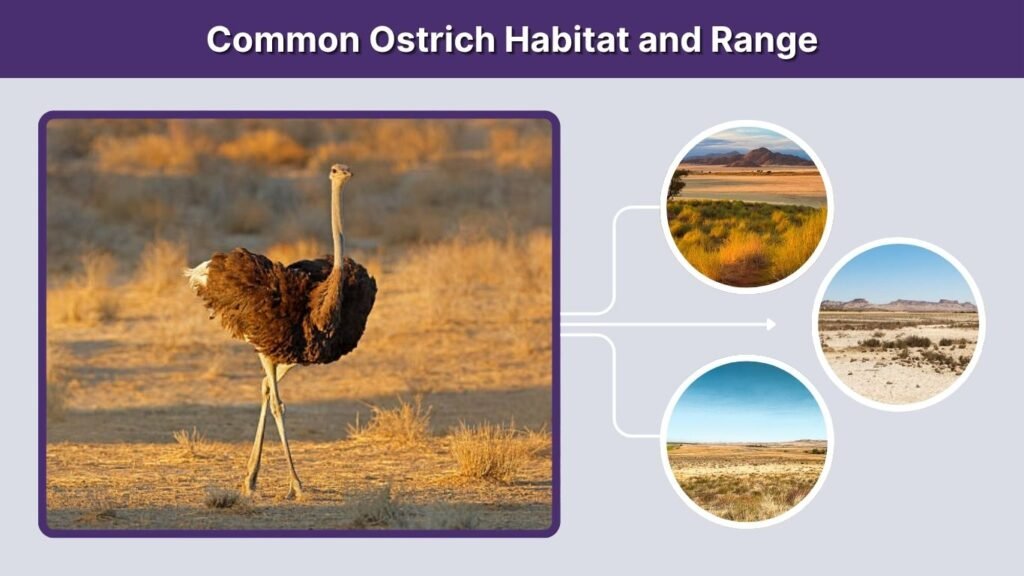 Common Ostrich Habitat and Range